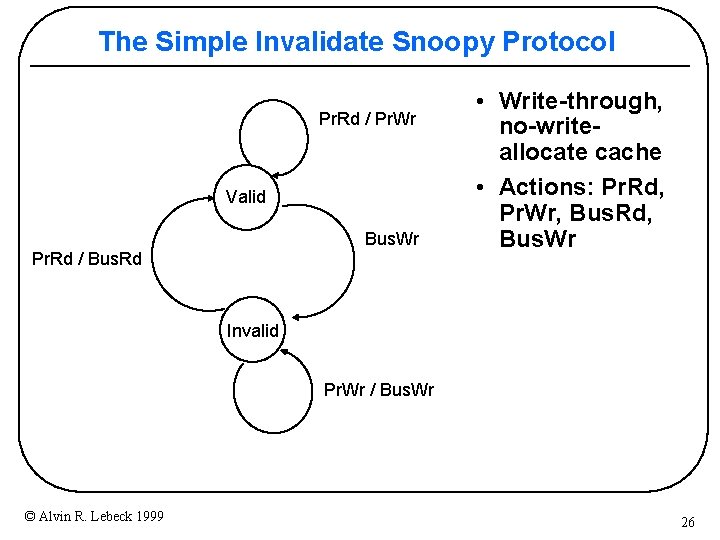 The Simple Invalidate Snoopy Protocol

PrRd / PrWr

Valid

PrRd / BusRd

BusWr

Invalid

PrWr / BusWr

• Write-through, no-write-allocate cache
• Actions: PrRd, PrWr, BusRd, BusWr

© Alvin R. Lebeck 1999

26